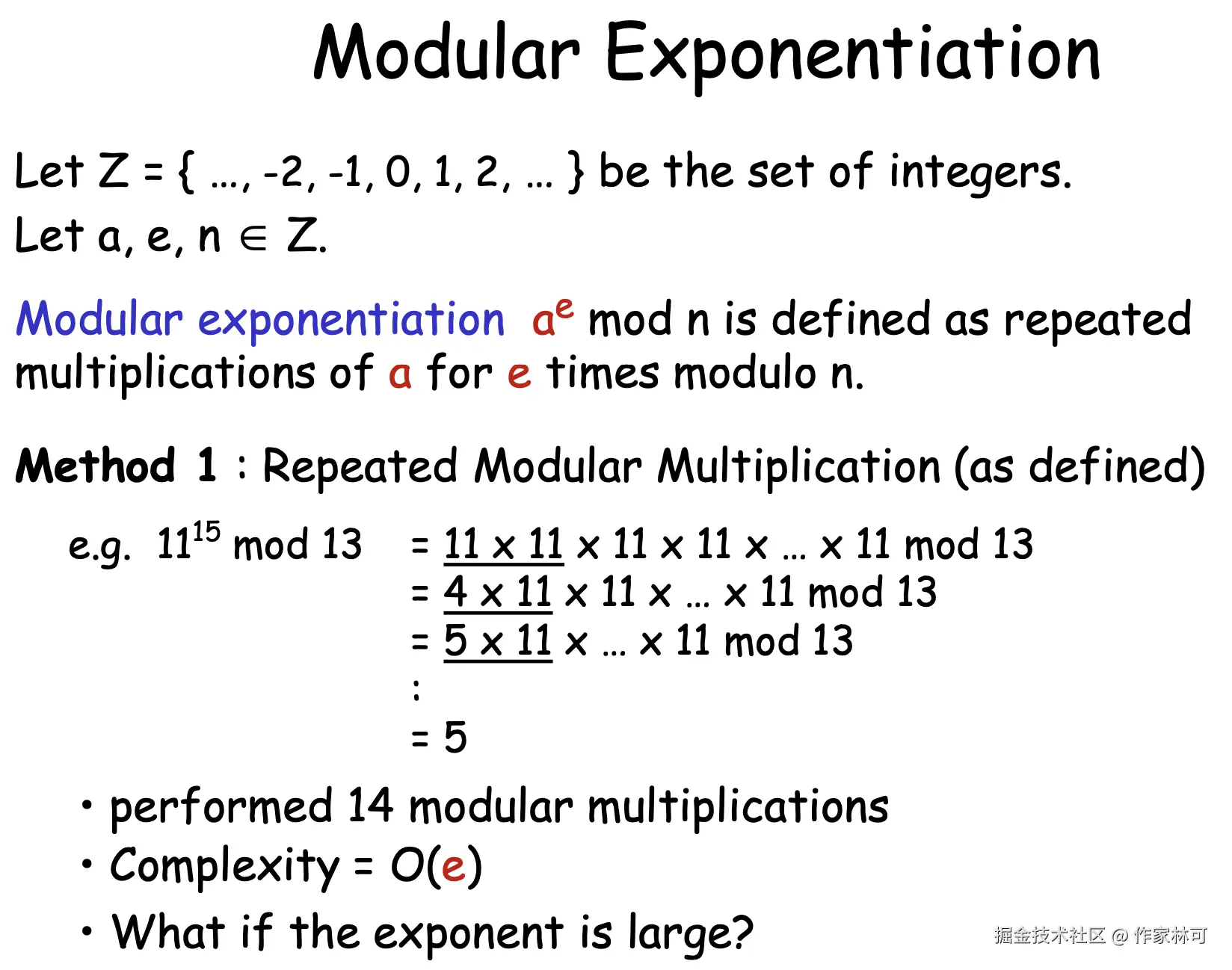 Modular Exponentiation

Let Z = { …, -2, -1, 0, 1, 2, … } be the set of integers.
Let a, e, n $\in$ Z.

Modular exponentiation $a^e$ mod n is defined as repeated multiplications of a for e times modulo n.

Method 1 : Repeated Modular Multiplication (as defined)

e.g. $11^{15}$ mod 13 = 11 x 11 x 11 x 11 x … x 11 mod 13
= 4 x 11 x 11 x … x 11 mod 13
= 5 x 11 x … x 11 mod 13
:
= 5

• performed 14 modular multiplications
• Complexity = O(e)
• What if the exponent is large?

掘金技术社区 @ 作家林可